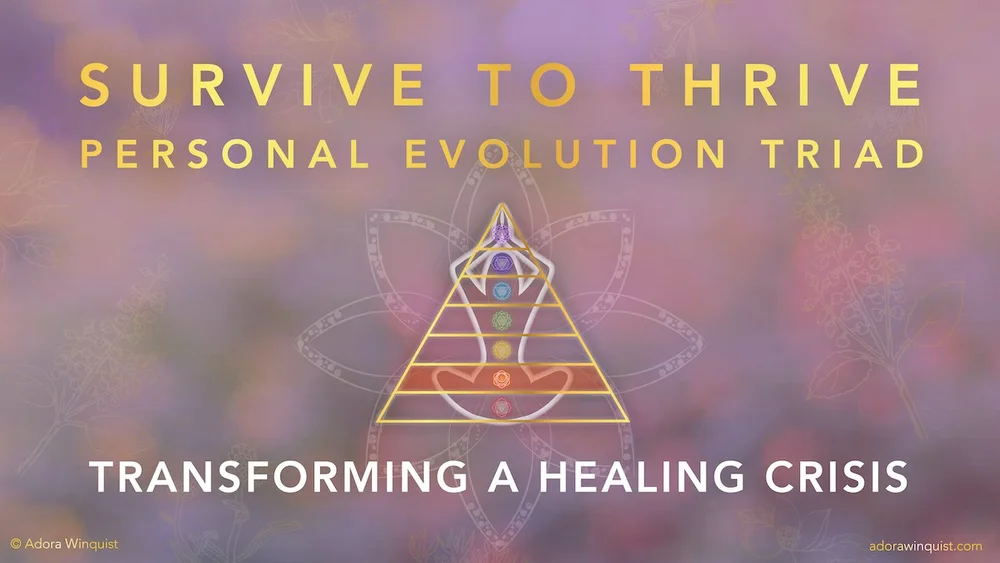 SURVIVE TO THRIVE
PERSONAL EVOLUTION TRIAD

TRANSFORMING A HEALING CRISIS

© Adora Winquist

adorawinquist.com